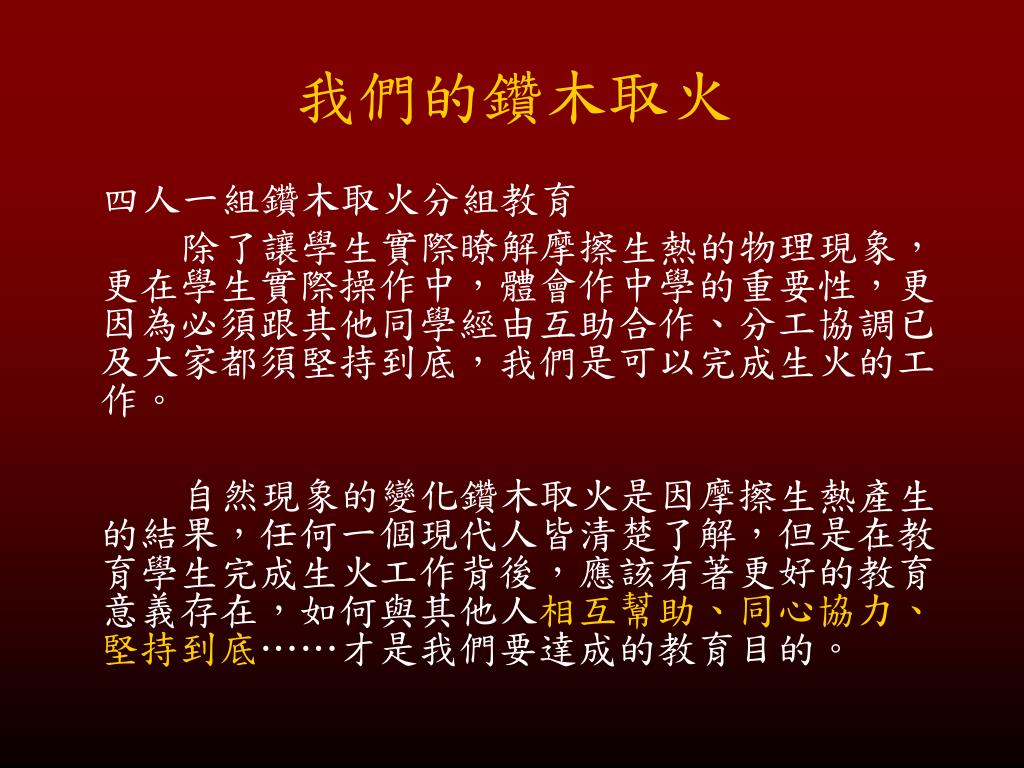 我們的鑽木取火

四人一組鑽木取火分組教育

除了讓學生實際瞭解摩擦生熱的物理現象，更在學生實際操作中，體會作中學的重要性，更因為必須跟其他同學經由互助合作、分工協調已及大家都須堅持到底，我們是可以完成生火的工作。

自然現象的變化鑽木取火是因摩擦生熱產生的結果，任何一個現代人皆清楚了解，但是在教育學生完成生火工作背後，應該有著更好的教育意義存在，如何與其他人相互幫助、同心協力、堅持到底……才是我們要達成的教育目的。